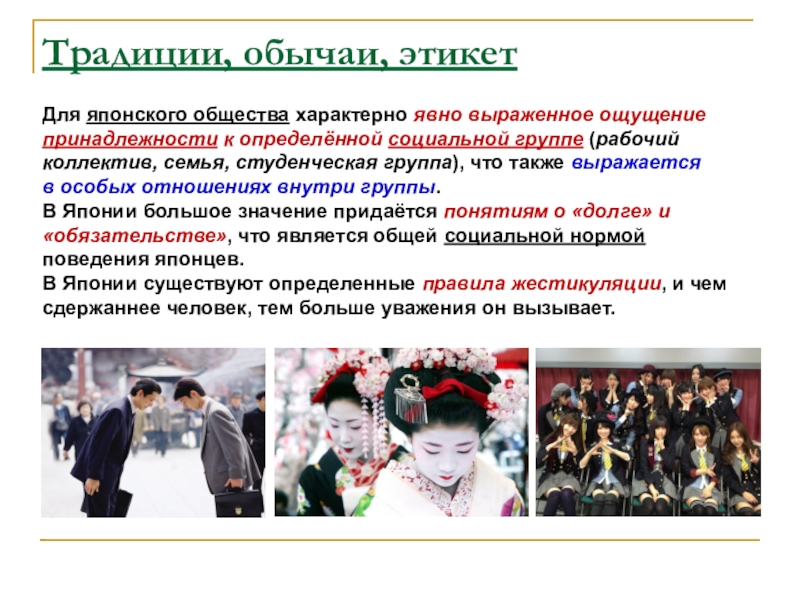 Традиции, обычаи, этикет

Для японского общества характерно явно выраженное ощущение принадлежности к определённой социальной группе (рабочий коллектив, семья, студенческая группа), что также выражается в особых отношениях внутри группы.
В Японии большое значение придаётся понятиям о «долге» и «обязательстве», что является общей социальной нормой поведения японцев.
В Японии существуют определенные правила жестикуляции, и чем сдержаннее человек, тем больше уважения он вызывает.